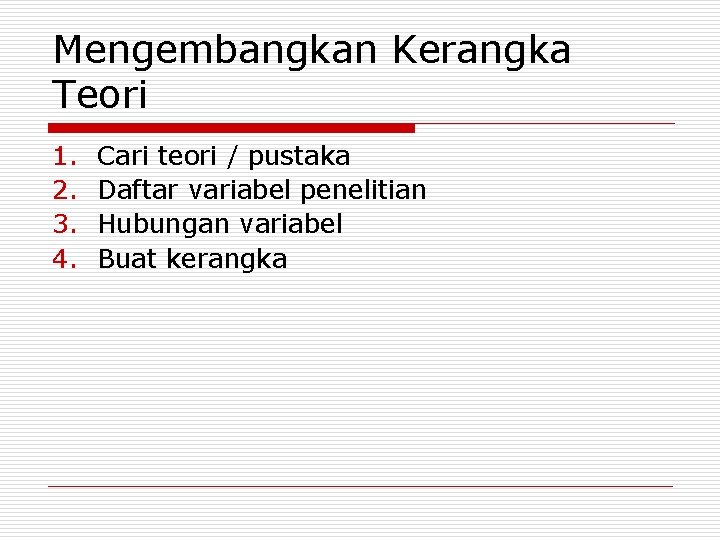 Mengembangkan Kerangka Teori

1. Cari teori / pustaka
2. Daftar variabel penelitian
3. Hubungan variabel
4. Buat kerangka